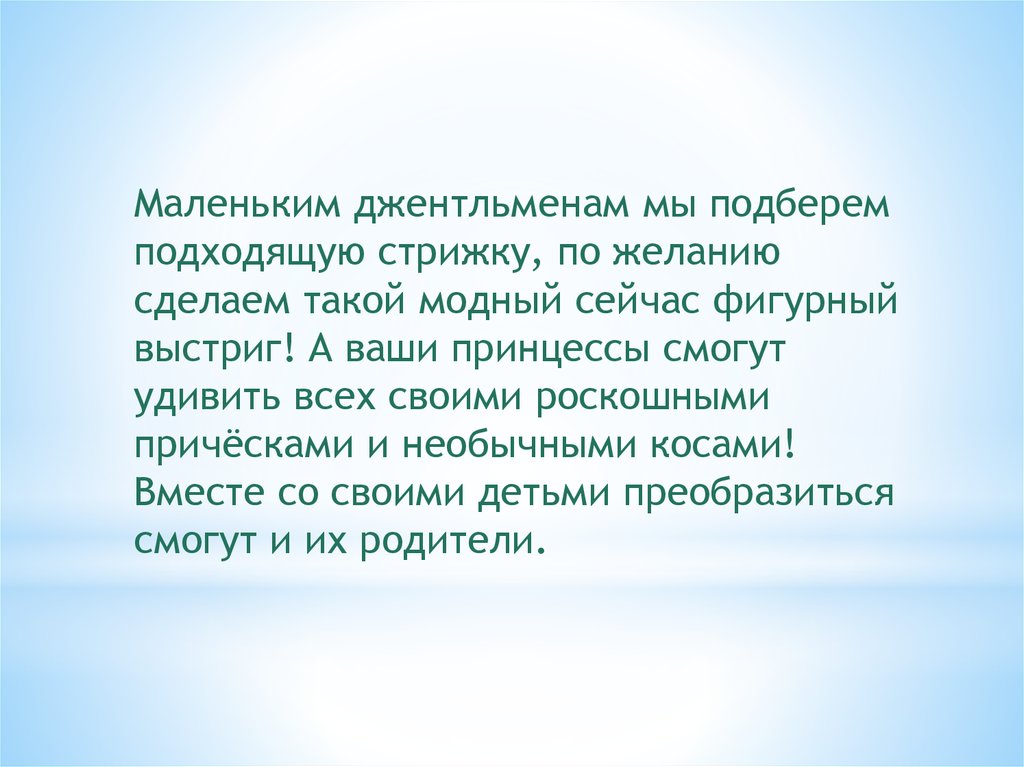 Маленьким джентльменам мы подберем подходящую стрижку, по желанию сделаем такой модный сейчас фигурный выстриг! А ваши принцессы смогут удивить всех своими роскошными причёсками и необычными косами! Вместе со своими детьми преобразиться смогут и их родители.